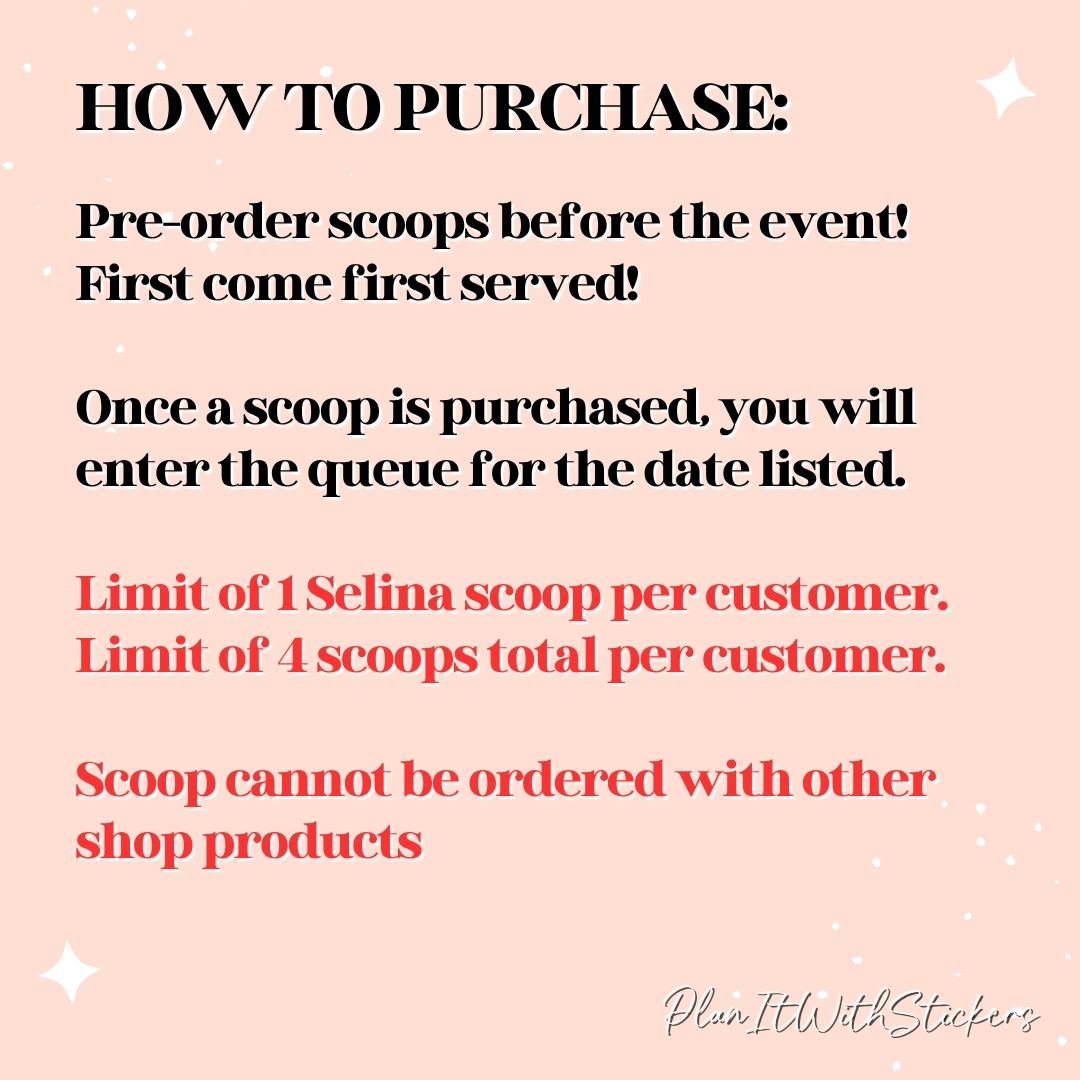 HOW TO PURCHASE:

Pre-order scoops before the event! First come first served!

Once a scoop is purchased, you will enter the queue for the date listed.

Limit of 1 Selina scoop per customer. Limit of 4 scoops total per customer.

Scoop cannot be ordered with other shop products

PlanItWithStickers